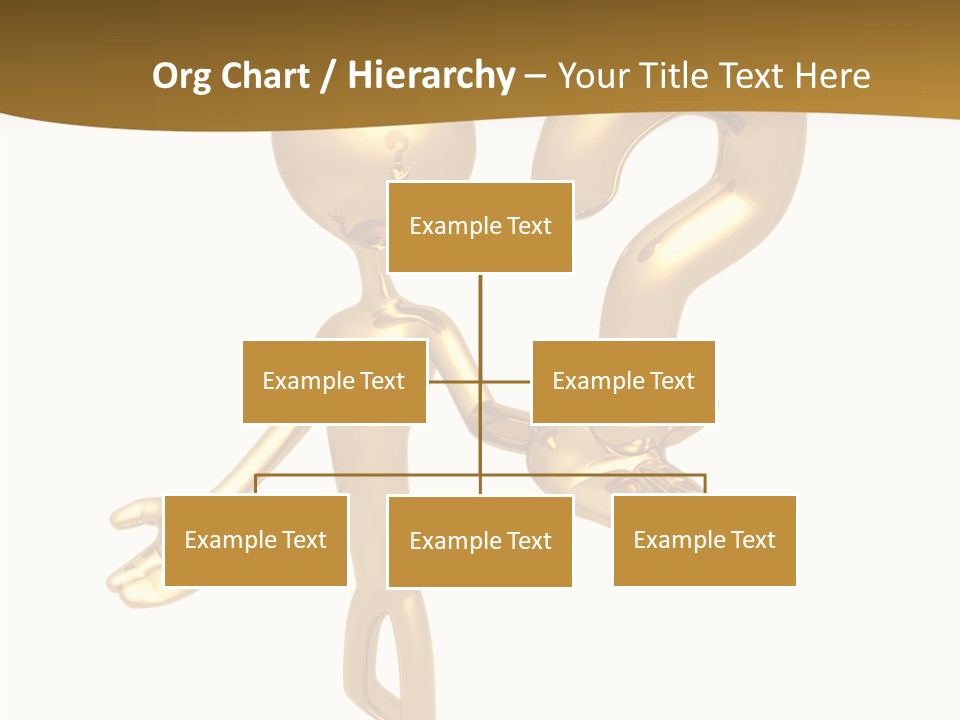 Org Chart / Hierarchy – Your Title Text Here

Example Text

Example Text

Example Text

Example Text

Example Text

Example Text